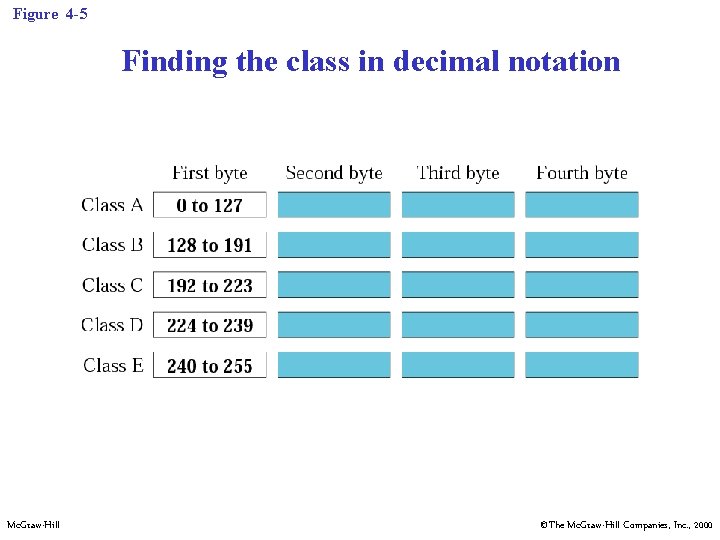 Figure 4-5

Finding the class in decimal notation

| | First byte | Second byte | Third byte | Fourth byte |
|---|---|---|---|---|
| Class A | 0 to 127 | | | |
| Class B | 128 to 191 | | | |
| Class C | 192 to 223 | | | |
| Class D | 224 to 239 | | | |
| Class E | 240 to 255 | | | |

McGraw-Hill

©The McGraw-Hill Companies, Inc., 2000